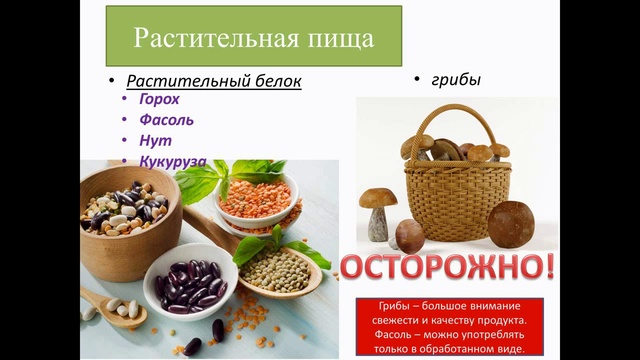 Растительная пища

• Растительный белок
  • Горох
  • Фасоль
  • Нут
  • Кукуруза

• грибы

ОСТОРОЖНО!

Грибы – большое внимание свежести и качеству продукта. Фасоль – можно употреблять только в обработанном виде.